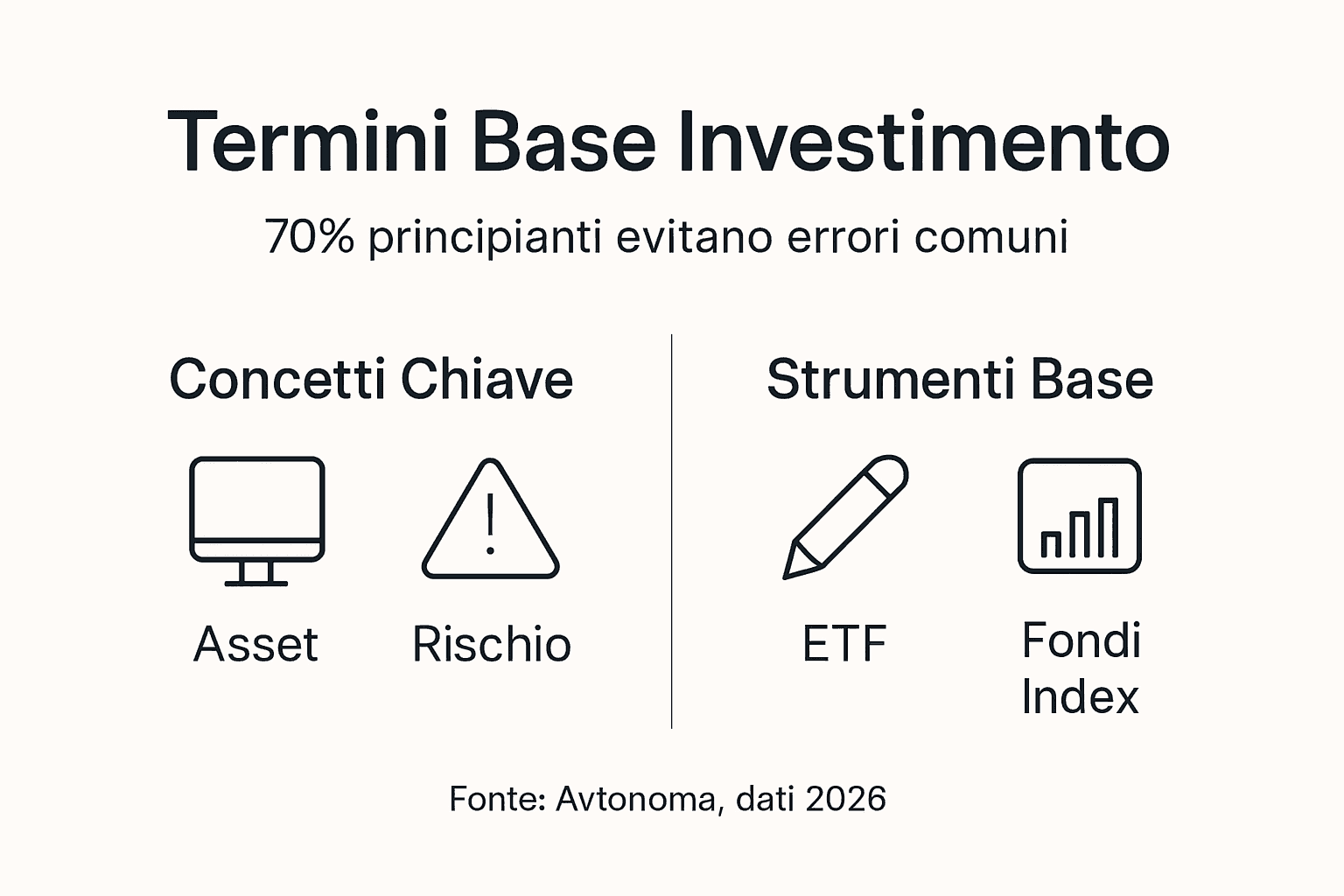 Termini Base Investimento

70% principianti evitano errori comuni

Concetti Chiave

Asset

Rischio

Strumenti Base

ETF

Fondi Index

Fonte: Avtonoma, dati 2026